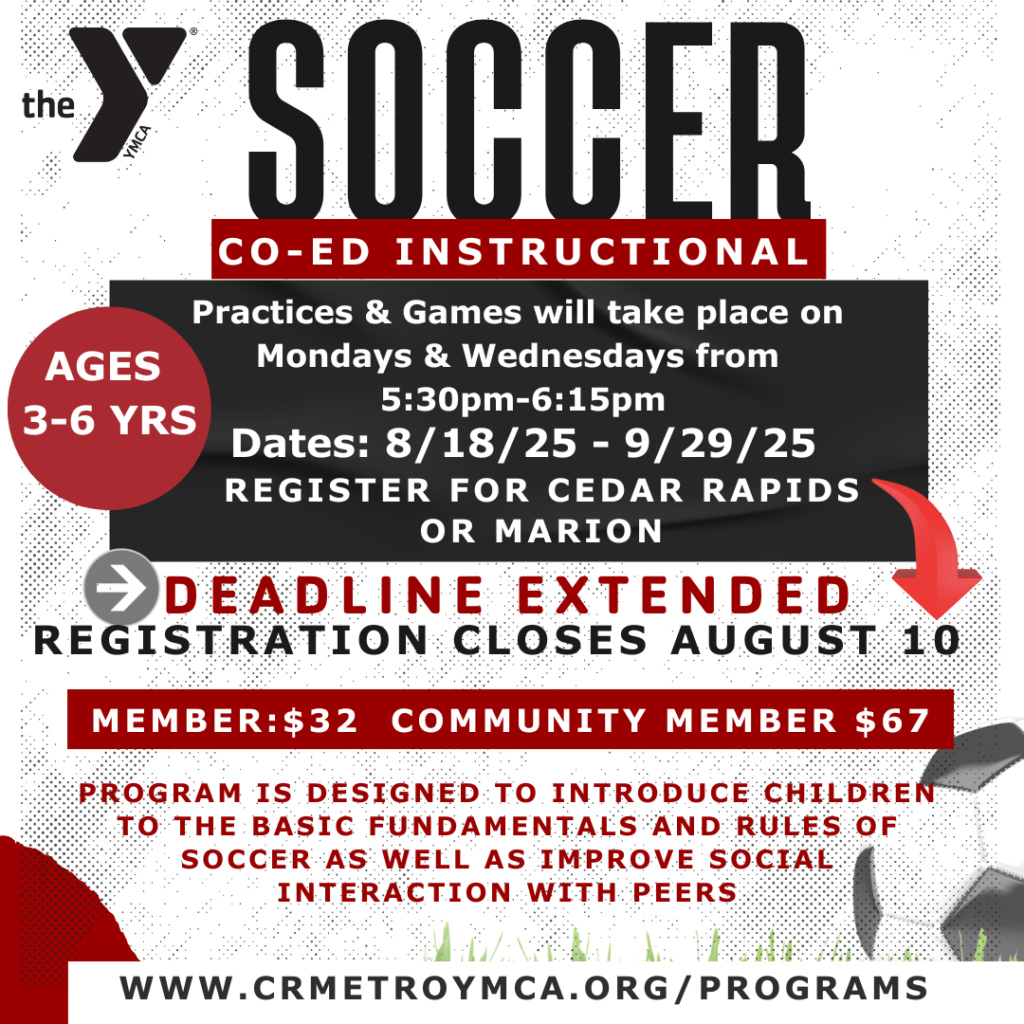 the YMCA

SOCCER

CO-ED INSTRUCTIONAL

AGES 3-6 YRS

Practices & Games will take place on Mondays & Wednesdays from 5:30pm-6:15pm

Dates: 8/18/25 - 9/29/25

REGISTER FOR CEDAR RAPIDS OR MARION

DEADLINE EXTENDED

REGISTRATION CLOSES AUGUST 10

MEMBER:$32 COMMUNITY MEMBER $67

PROGRAM IS DESIGNED TO INTRODUCE CHILDREN TO THE BASIC FUNDAMENTALS AND RULES OF SOCCER AS WELL AS IMPROVE SOCIAL INTERACTION WITH PEERS

WWW.CRMETROYMCA.ORG/PROGRAMS